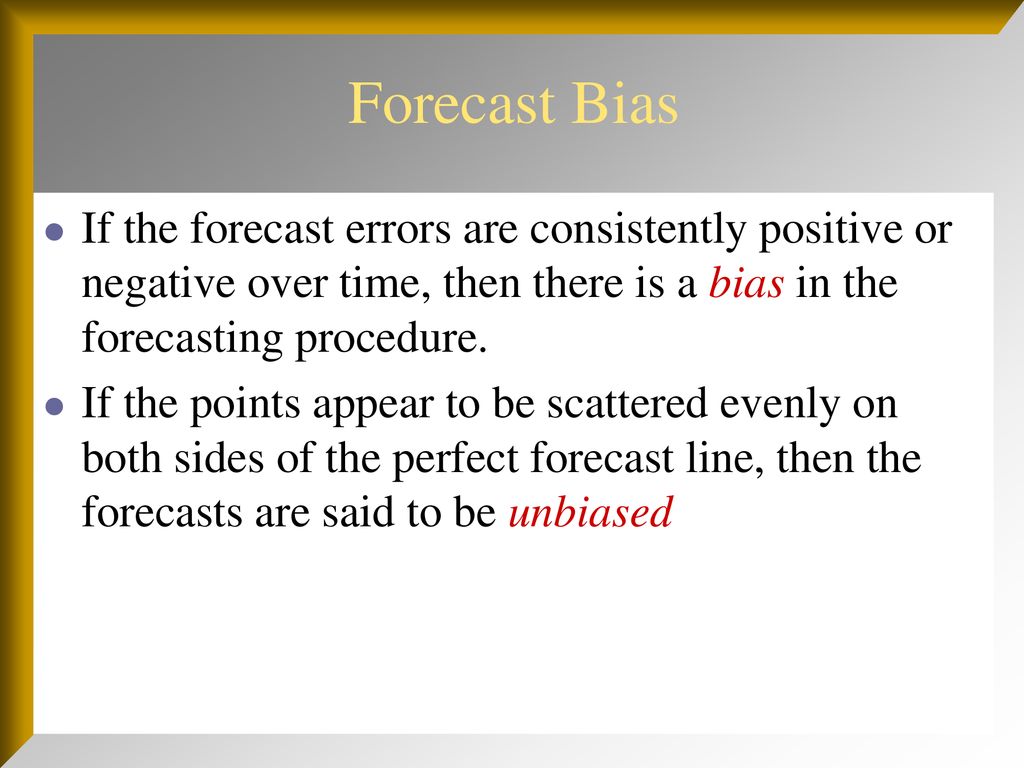 Forecast Bias

If the forecast errors are consistently positive or negative over time, then there is a bias in the forecasting procedure.

If the points appear to be scattered evenly on both sides of the perfect forecast line, then the forecasts are said to be unbiased